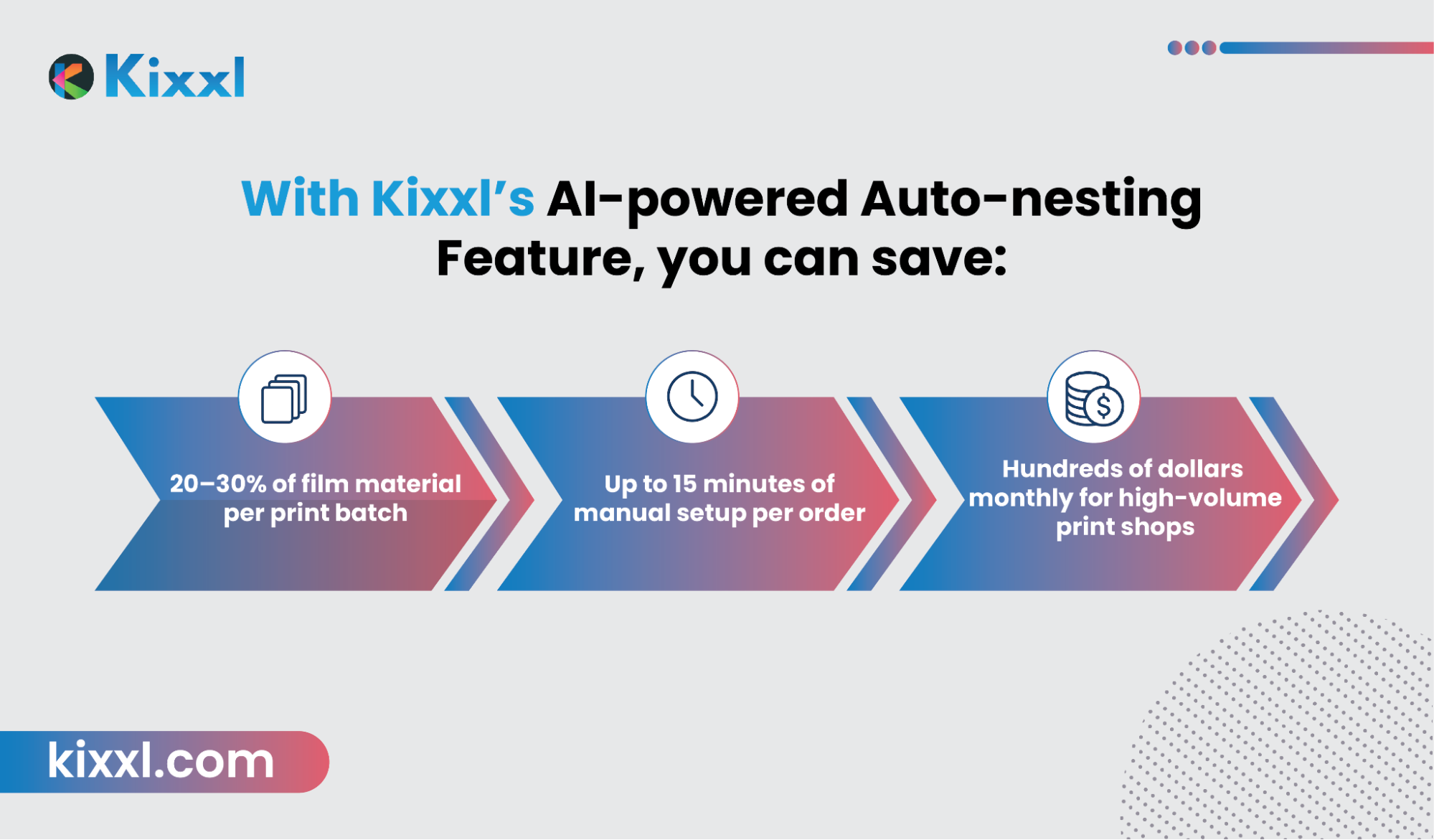 Kixxl

With Kixxl's AI-powered Auto-nesting Feature, you can save:

20–30% of film material per print batch

Up to 15 minutes of manual setup per order

Hundreds of dollars monthly for high-volume print shops

kixxl.com